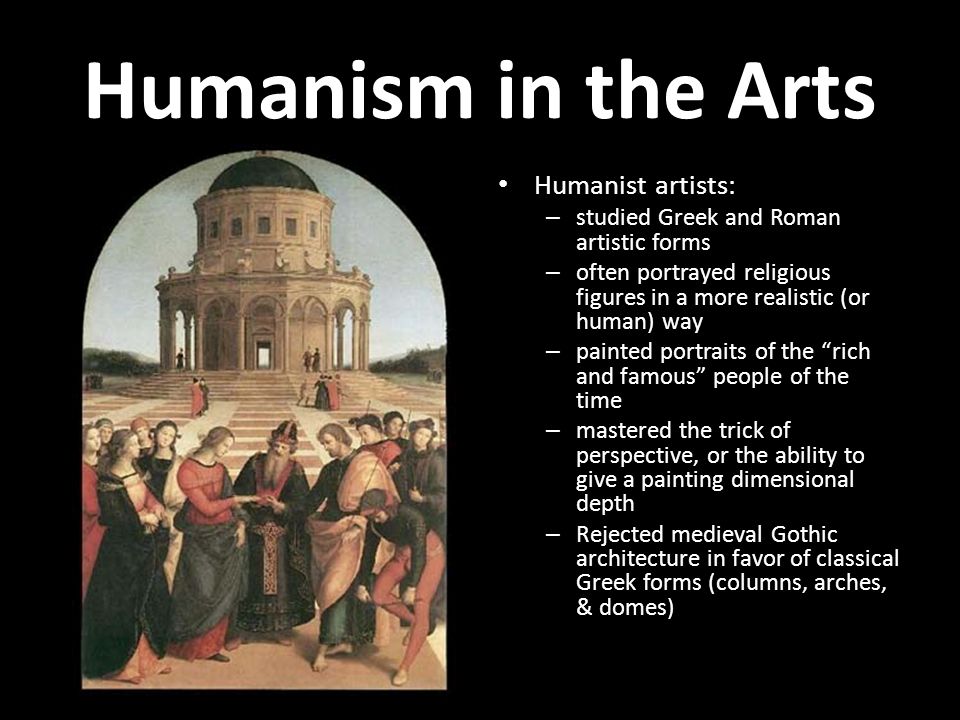 Humanism in the Arts

• Humanist artists:
  – studied Greek and Roman artistic forms
  – often portrayed religious figures in a more realistic (or human) way
  – painted portraits of the “rich and famous” people of the time
  – mastered the trick of perspective, or the ability to give a painting dimensional depth
  – Rejected medieval Gothic architecture in favor of classical Greek forms (columns, arches, & domes)